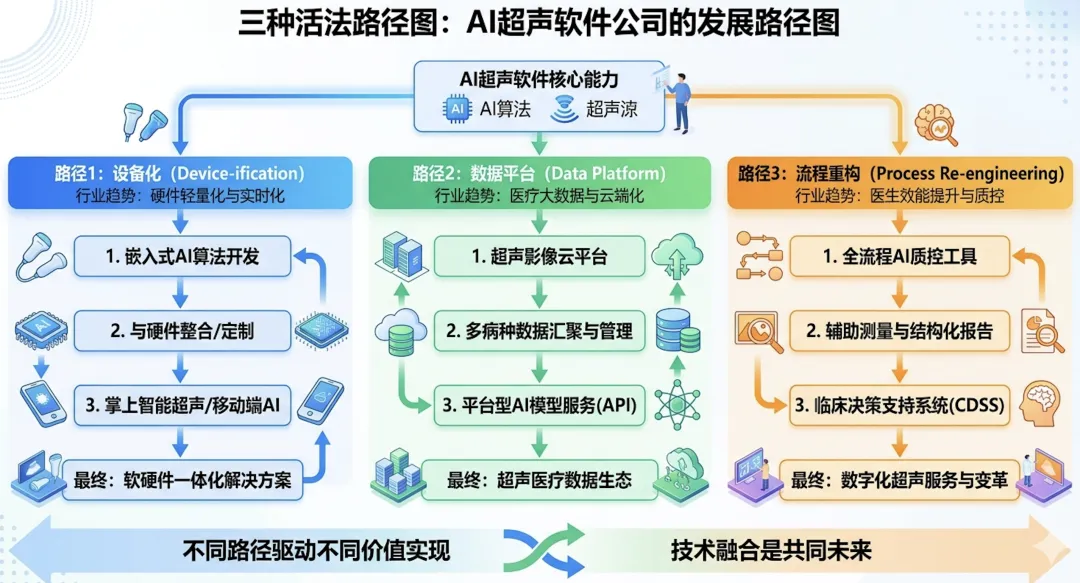 三种活法路径图：AI超声软件公司的发展路径图

AI超声软件核心能力
AI AI算法 超声涼

路径1：设备化（Device-ification）
行业趋势：硬件轻量化与实时化

1. 嵌入式AI算法开发
2. 与硬件整合/定制
3. 掌上智能超声/移动端AI
最终：软硬件一体化解决方案

路径2：数据平台（Data Platform）
行业趋势：医疗大数据与云端化

1. 超声影像云平台
2. 多病种数据汇聚与管理
3. 平台型AI模型服务(API)
最终：超声医疗数据生态

路径3：流程重构（Process Re-engineering）
行业趋势：医生效能提升与质控

1. 全流程AI质控工具
2. 辅助测量与结构化报告
3. 临床决策支持系统(CDSS)
最终：数字化超声服务与变革

不同路径驱动不同价值实现
技术融合是共同未来